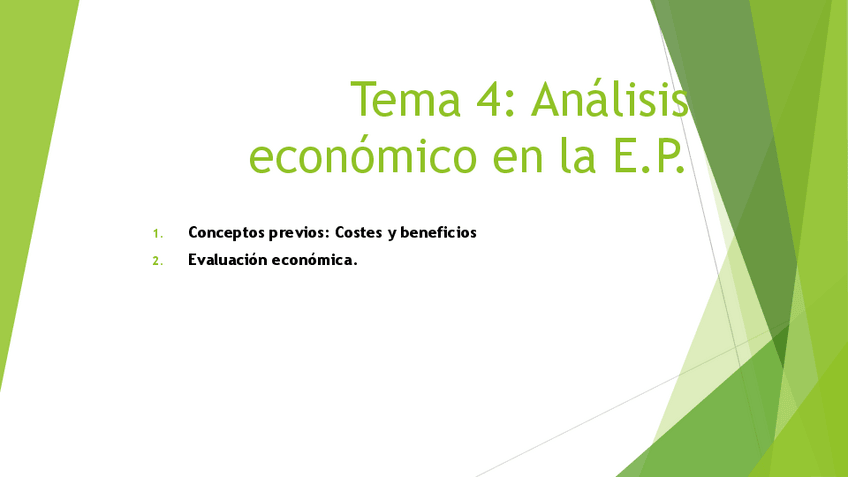 Tema 4: Análisis económico en la E.P.

1. Conceptos previos: Costes y beneficios
2. Evaluación económica.